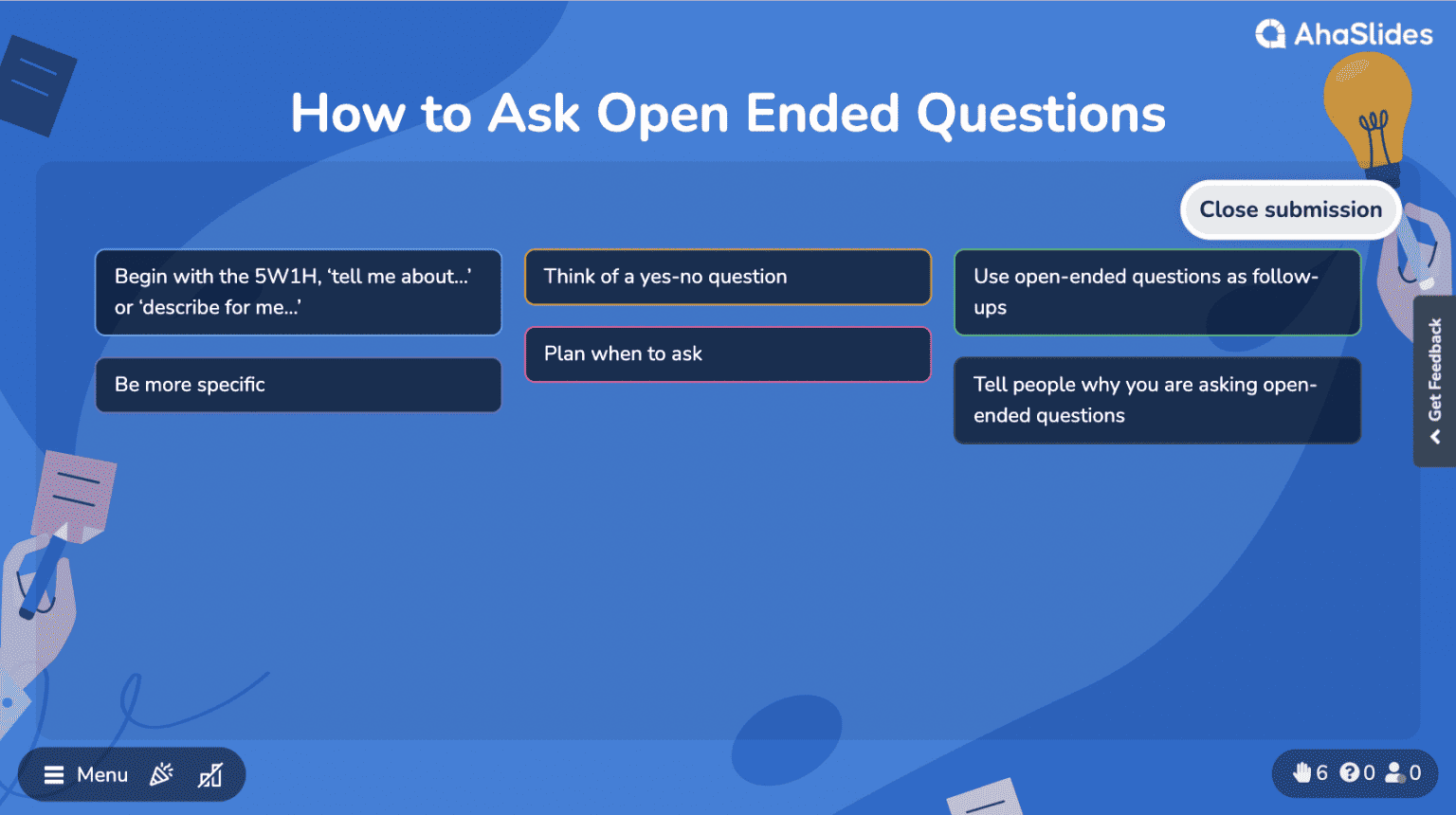 AhaSlides

How to Ask Open Ended Questions

Close submission

Begin with the 5W1H, 'tell me about...' or 'describe for me...'

Be more specific

Think of a yes-no question

Plan when to ask

Use open-ended questions as follow-ups

Tell people why you are asking open-ended questions

Get Feedback

Menu

6 0 0